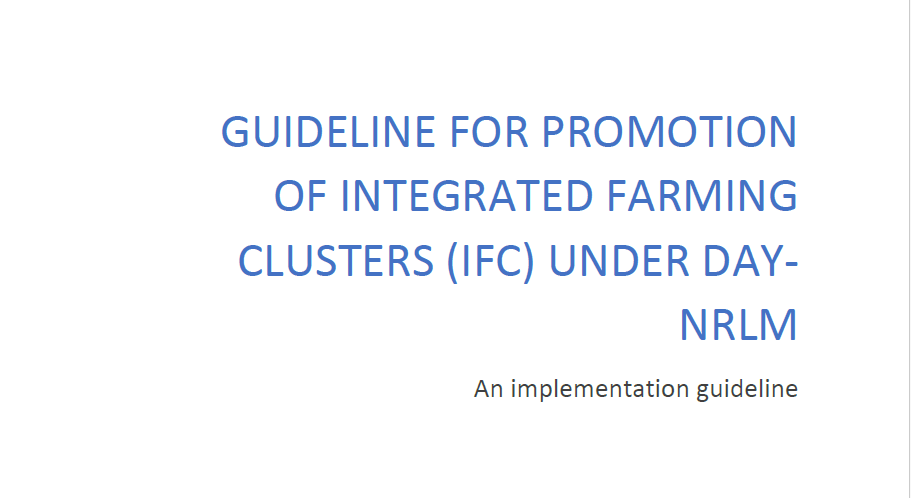 GUIDELINE FOR PROMOTION OF INTEGRATED FARMING CLUSTERS (IFC) UNDER DAY-NRLM

An implementation guideline